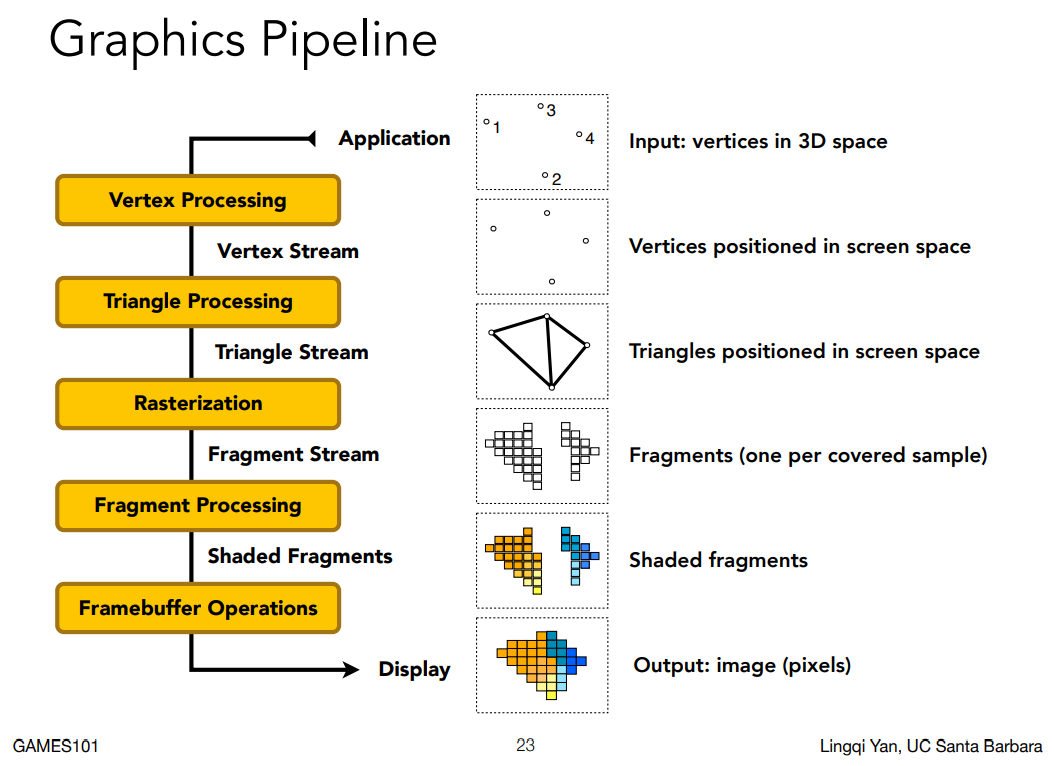 Graphics Pipeline

Application

Vertex Processing

Vertex Stream

Triangle Processing

Triangle Stream

Rasterization

Fragment Stream

Fragment Processing

Shaded Fragments

Framebuffer Operations

Display

1
3
4
2

Input: vertices in 3D space

Vertices positioned in screen space

Triangles positioned in screen space

Fragments (one per covered sample)

Shaded fragments

Output: image (pixels)

GAMES101

23

Lingqi Yan, UC Santa Barbara